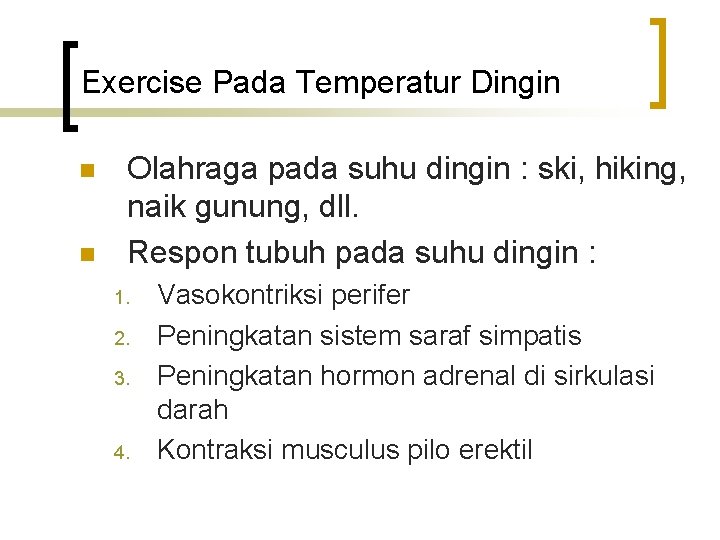 Exercise Pada Temperatur Dingin

- Olahraga pada suhu dingin : ski, hiking, naik gunung, dll.
- Respon tubuh pada suhu dingin :
1. Vasokontriksi perifer
2. Peningkatan sistem saraf simpatis
3. Peningkatan hormon adrenal di sirkulasi darah
4. Kontraksi musculus pilo erektil